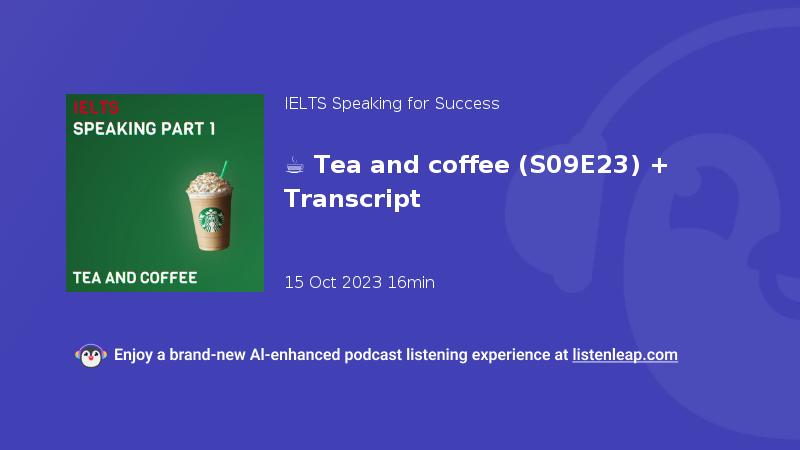 IELTS
SPEAKING PART 1

TEA AND COFFEE

IELTS Speaking for Success

☕ Tea and coffee (S09E23) + Transcript

15 Oct 2023 16min

Enjoy a brand-new AI-enhanced podcast listening experience at listenleap.com